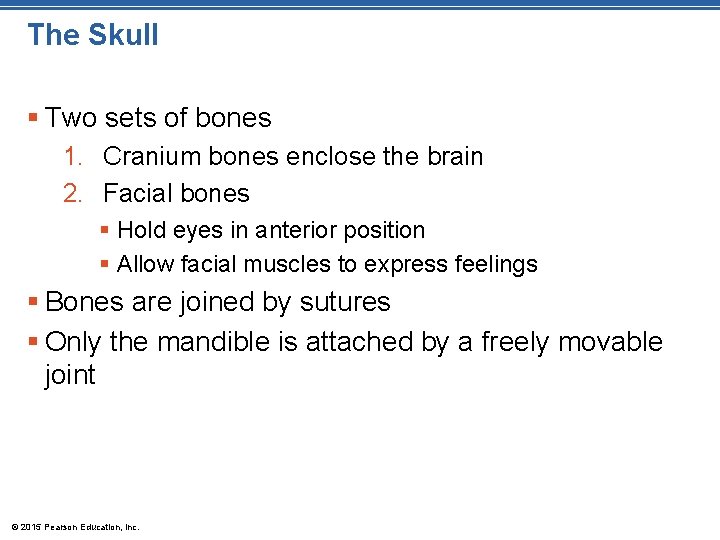 The Skull

▪ Two sets of bones
1. Cranium bones enclose the brain
2. Facial bones
▪ Hold eyes in anterior position
▪ Allow facial muscles to express feelings
▪ Bones are joined by sutures
▪ Only the mandible is attached by a freely movable joint

© 2015 Pearson Education, Inc.